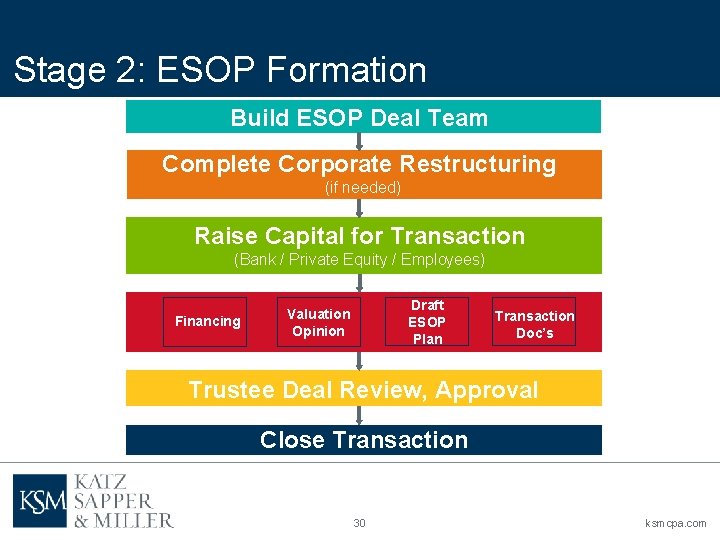 Stage 2: ESOP Formation

Build ESOP Deal Team

Complete Corporate Restructuring
(if needed)

Raise Capital for Transaction
(Bank / Private Equity / Employees)

Financing

Valuation Opinion

Draft ESOP Plan

Transaction Doc's

Trustee Deal Review, Approval

Close Transaction

KSM KATZ SAPPER & MILLER

30

ksmcpa.com